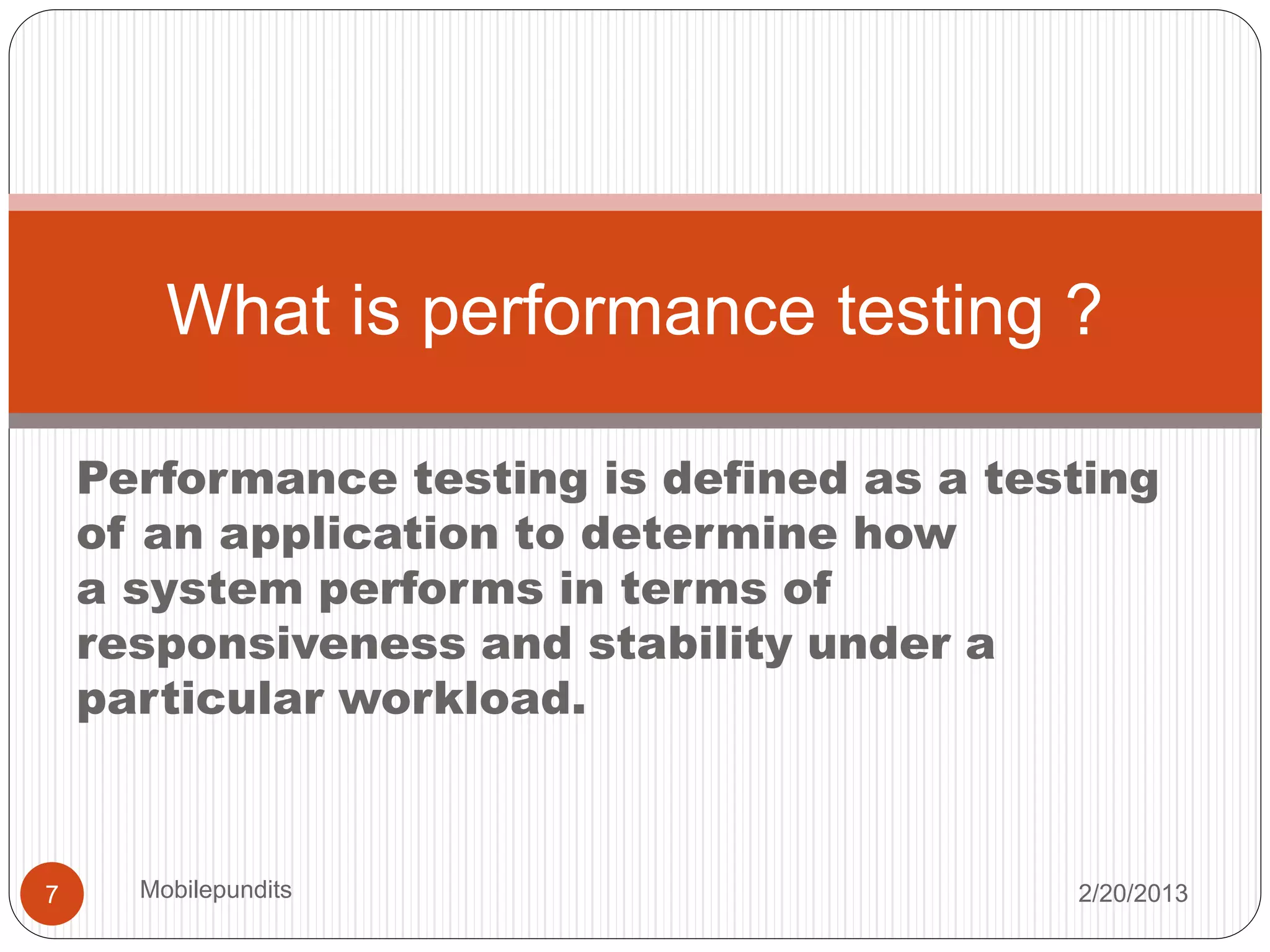 What is performance testing ?

Performance testing is defined as a testing of an application to determine how a system performs in terms of responsiveness and stability under a particular workload.

7

Mobilepundits

2/20/2013